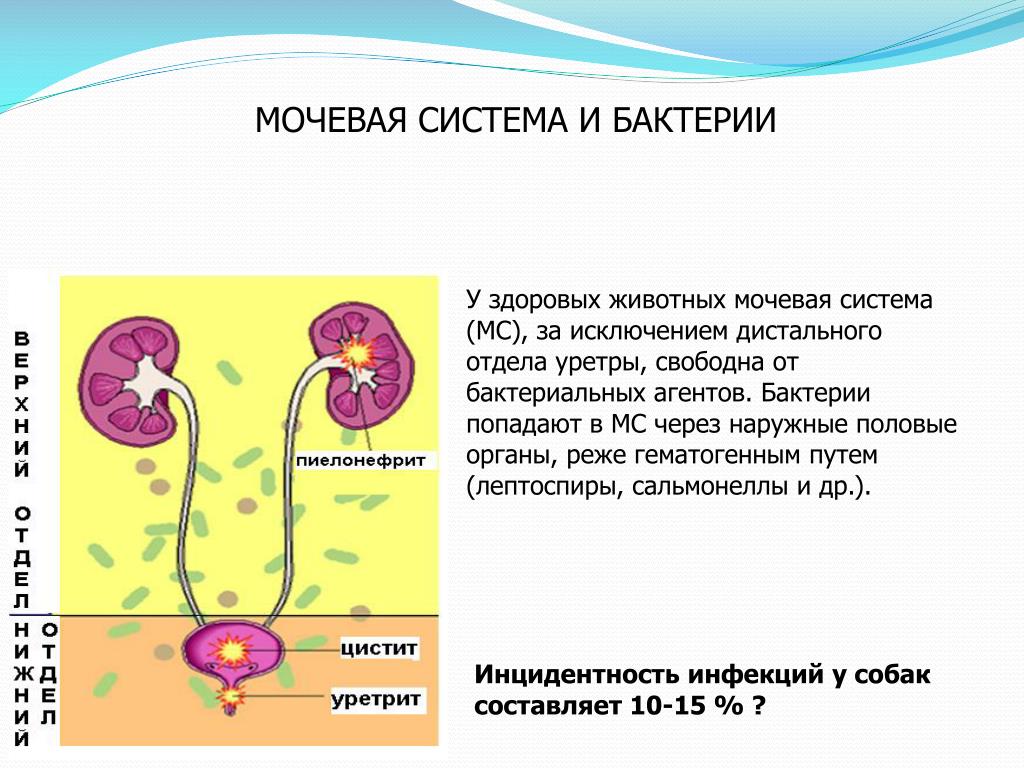 МОЧЕВАЯ СИСТЕМА И БАКТЕРИИ

ВЕРХНИЙ ОТДЕЛ

НИЖНИЙ ОТДЕЛ

пиелонефрит

цистит

уретрит

У здоровых животных мочевая система (МС), за исключением дистального отдела уретры, свободна от бактериальных агентов. Бактерии попадают в МС через наружные половые органы, реже гематогенным путем (лептоспиры, сальмонеллы и др.).

Инцидентность инфекций у собак составляет 10-15 % ?